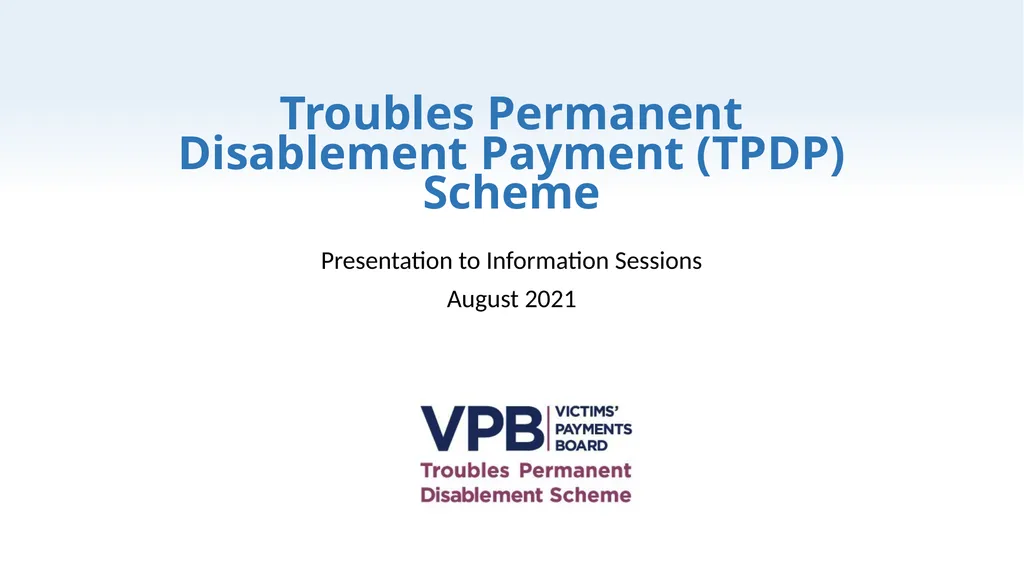 Troubles Permanent Disablement Payment (TPDP) Scheme

Presentation to Information Sessions

August 2021

VPB VICTIMS' PAYMENTS BOARD

Troubles Permanent Disablement Scheme